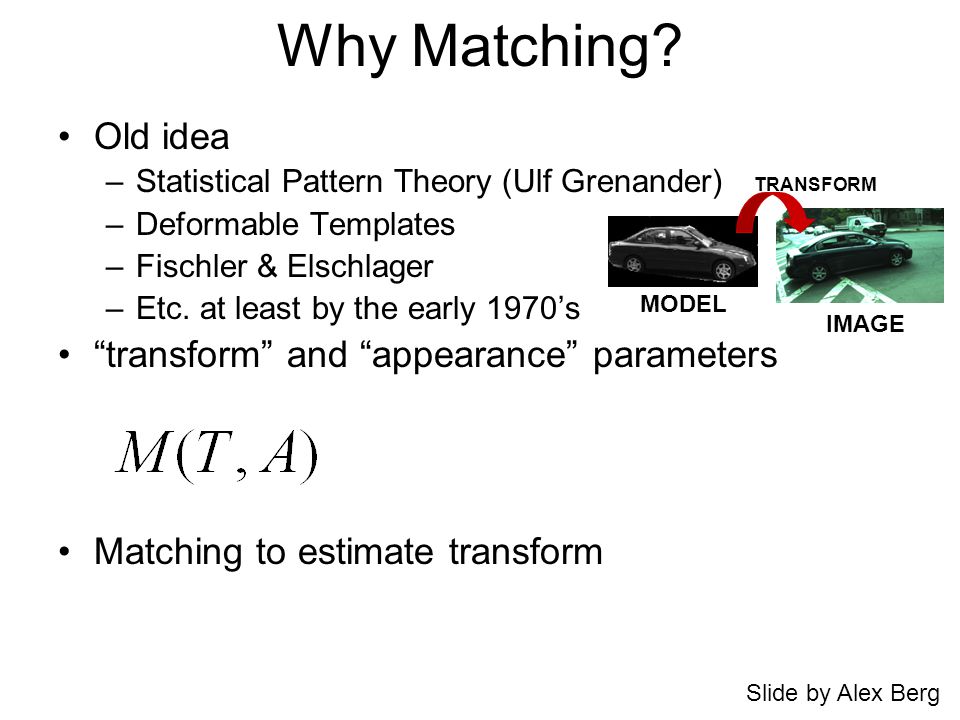 Why Matching?

• Old idea
– Statistical Pattern Theory (Ulf Grenander)
– Deformable Templates
– Fischler & Elschlager
– Etc. at least by the early 1970's

TRANSFORM
MODEL
IMAGE

• "transform" and "appearance" parameters

$M(T, A)$

• Matching to estimate transform

Slide by Alex Berg